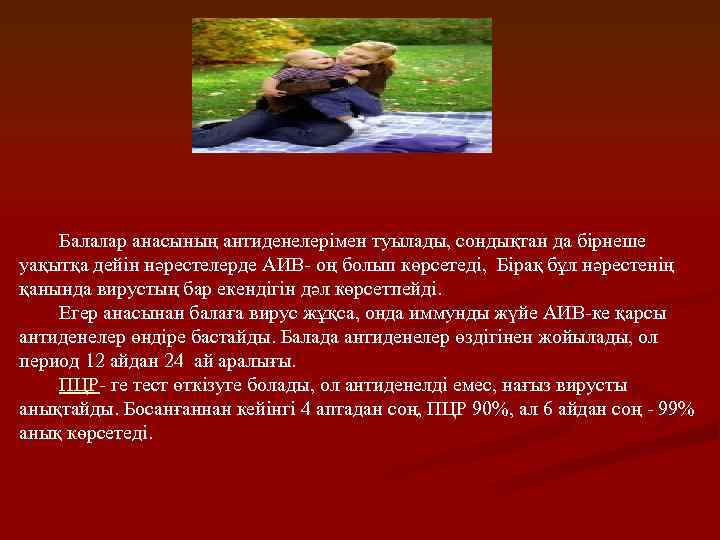 Балалар анасының антиденелерімен туылады, сондықтан да бірнеше уақытқа дейін нәрестелерде АИВ- оң болып көрсетеді, Бірақ бұл нәрестенің қанында вирустың бар екендігін дәл көрсетпейді.

Егер анасынан балаға вирус жұқса, онда иммунды жүйе АИВ-ке қарсы антиденелер өндіре бастайды. Балада антиденелер өздігінен жойылады, ол период 12 айдан 24 ай аралығы.

ПЦР- ге тест өткізуге болады, ол антиденелді емес, нағыз вирусты анықтайды. Босанғаннан кейінгі 4 аптадан соң, ПЦР 90%, ал 6 айдан соң - 99% анық көрсетеді.